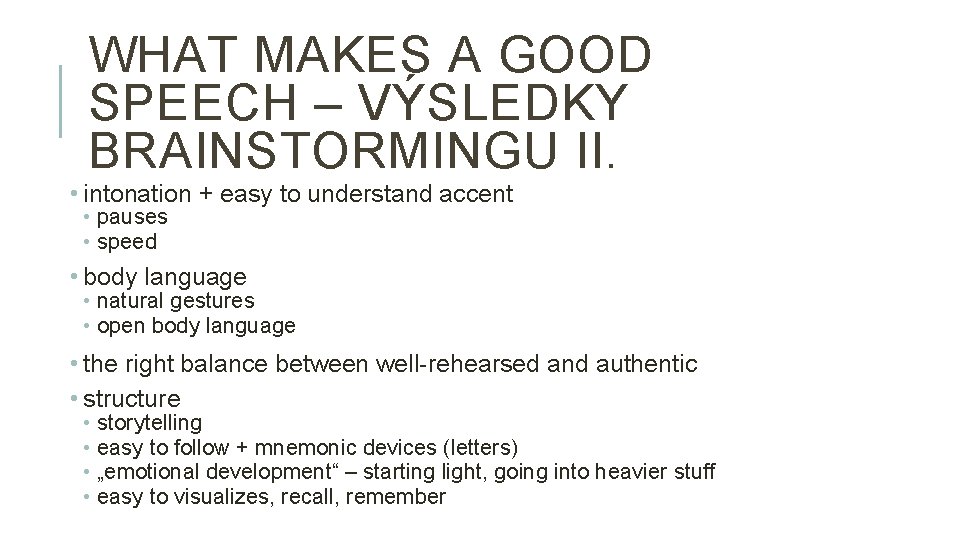 WHAT MAKES A GOOD SPEECH – VÝSLEDKY BRAINSTORMINGU II.

• intonation + easy to understand accent
• pauses
• speed
• body language
• natural gestures
• open body language
• the right balance between well-rehearsed and authentic
• structure
• storytelling
• easy to follow + mnemonic devices (letters)
• „emotional development“ – starting light, going into heavier stuff
• easy to visualizes, recall, remember